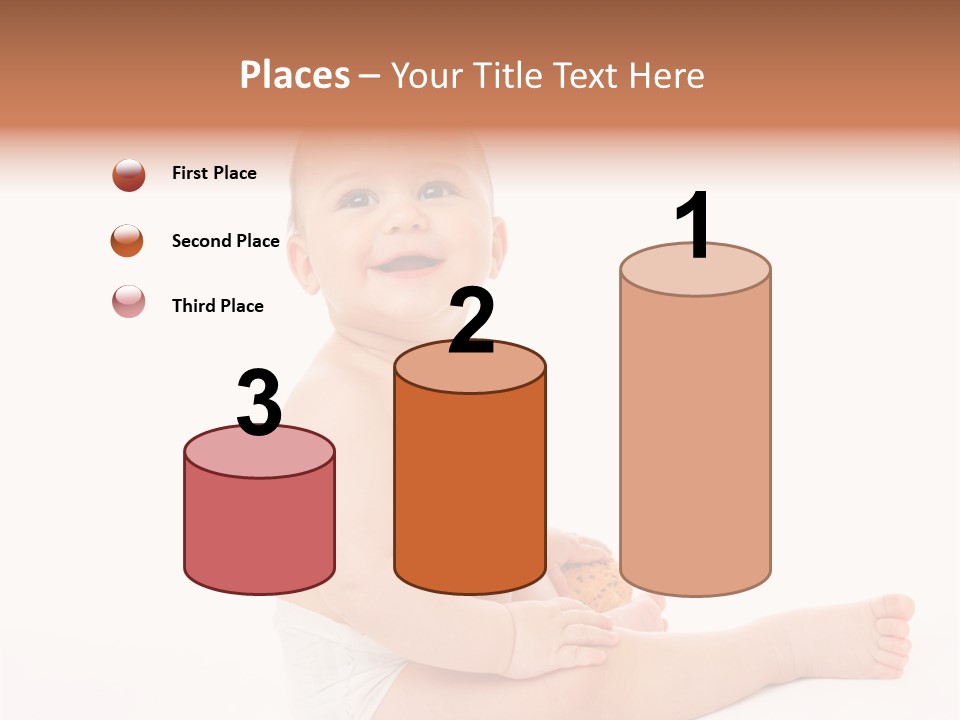 Places – Your Title Text Here

First Place

Second Place

Third Place

3

2

1